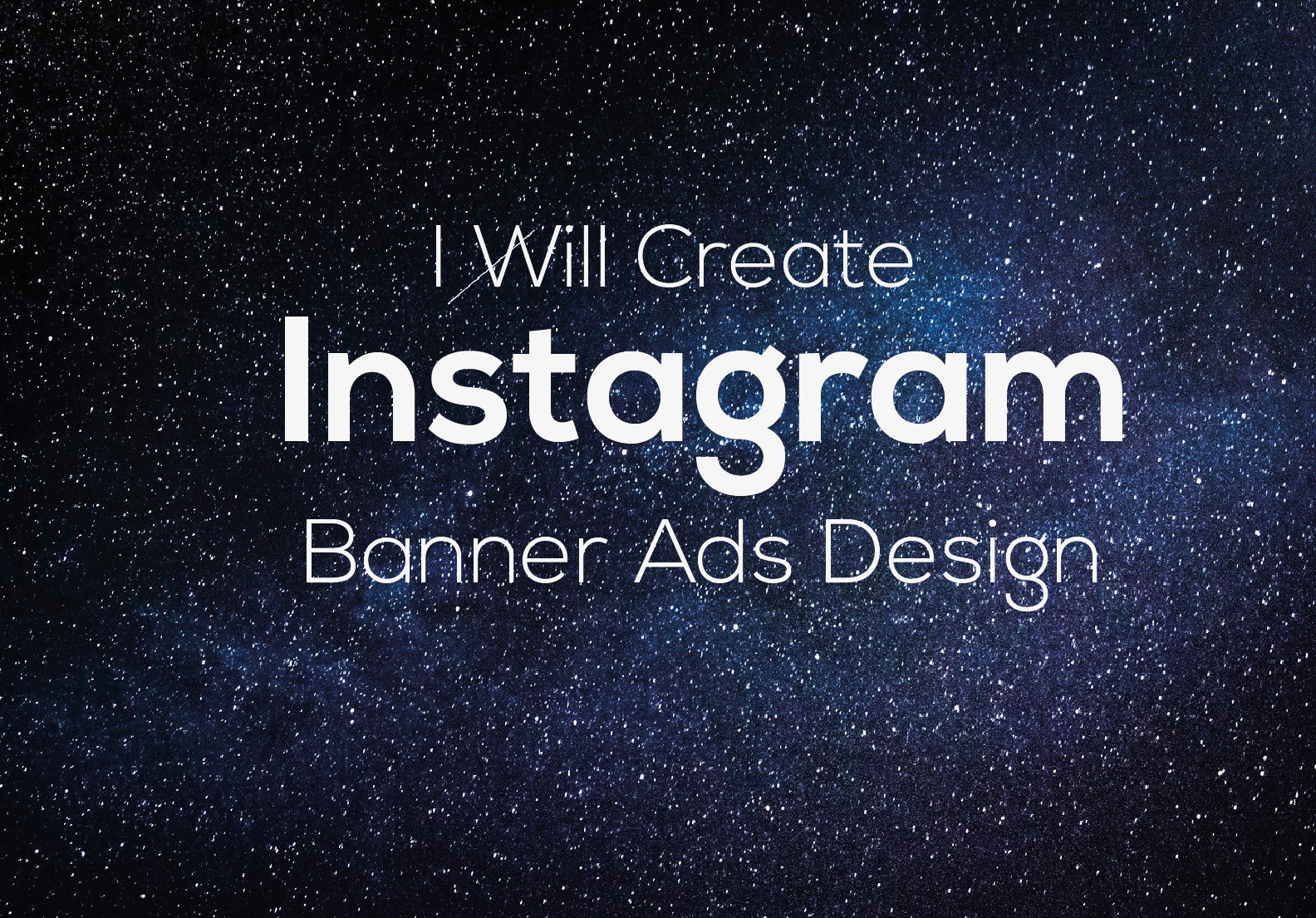 I Will Create
Instagram
Banner Ads Design